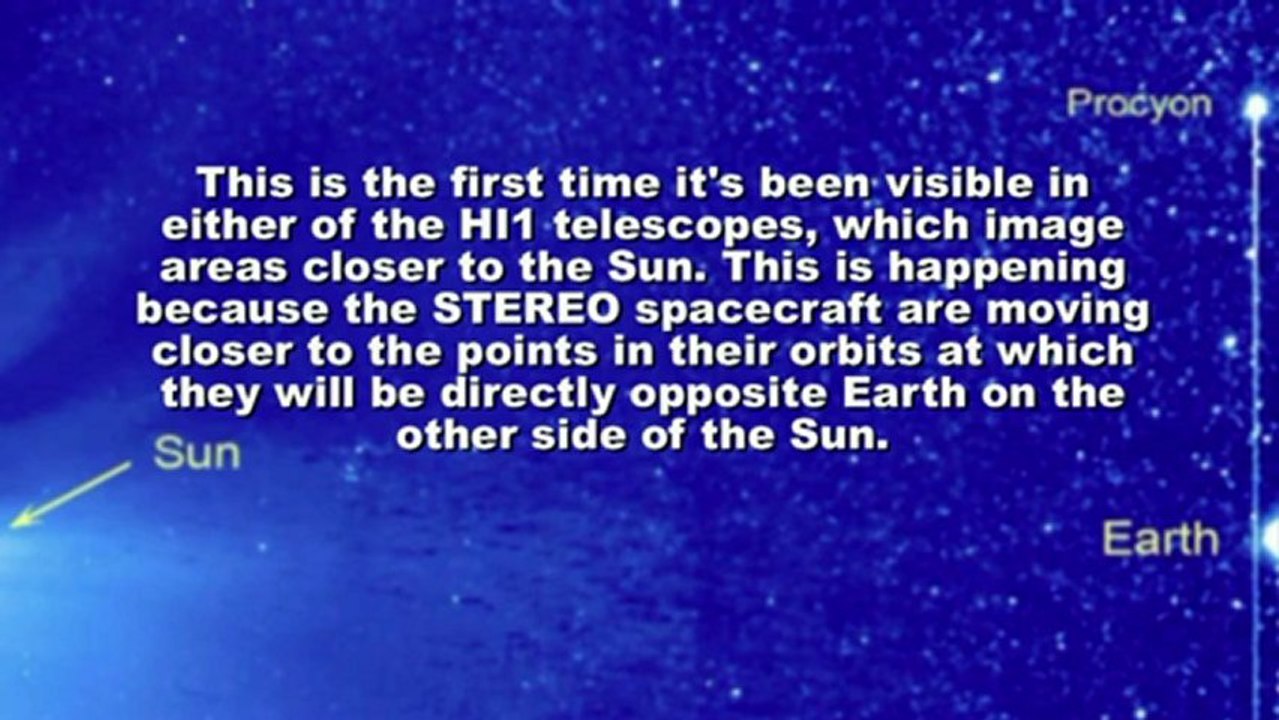 Procyon

This is the first time it's been visible in either of the HI1 telescopes, which image areas closer to the Sun. This is happening because the STEREO spacecraft are moving closer to the points in their orbits at which they will be directly opposite Earth on the other side of the Sun.

Sun

Earth